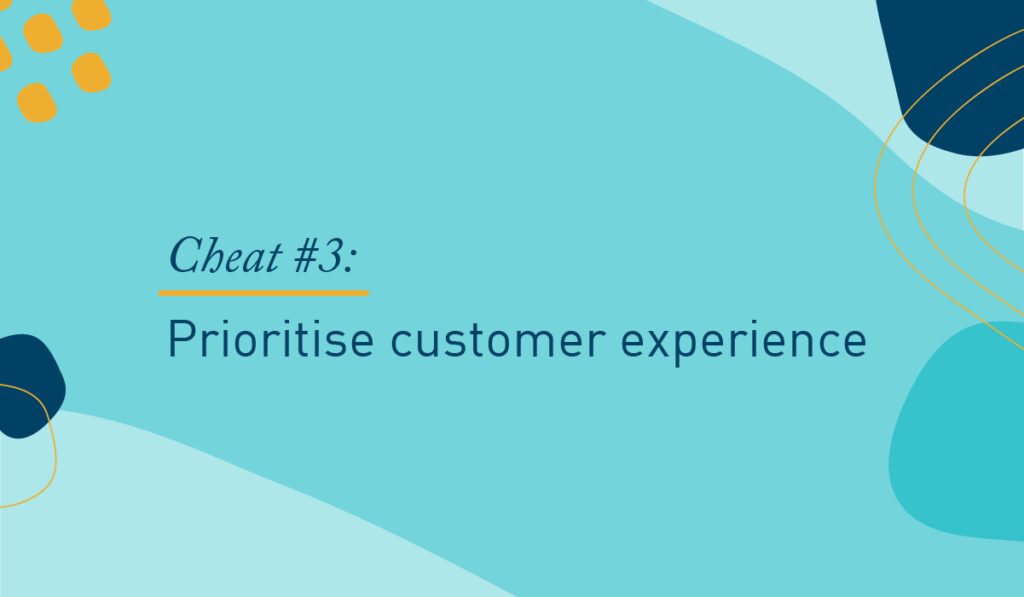 Cheat #3:

Prioritise customer experience